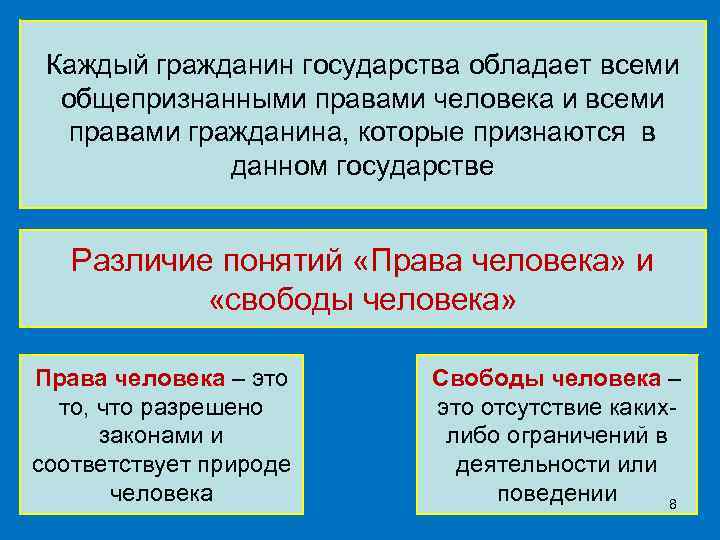 Каждый гражданин государства обладает всеми общепризнанными правами человека и всеми правами гражданина, которые признаются в данном государстве

Различие понятий «Права человека» и «свободы человека»

Права человека – это то, что разрешено законами и соответствует природе человека

Свободы человека – это отсутствие каких-либо ограничений в деятельности или поведении

8